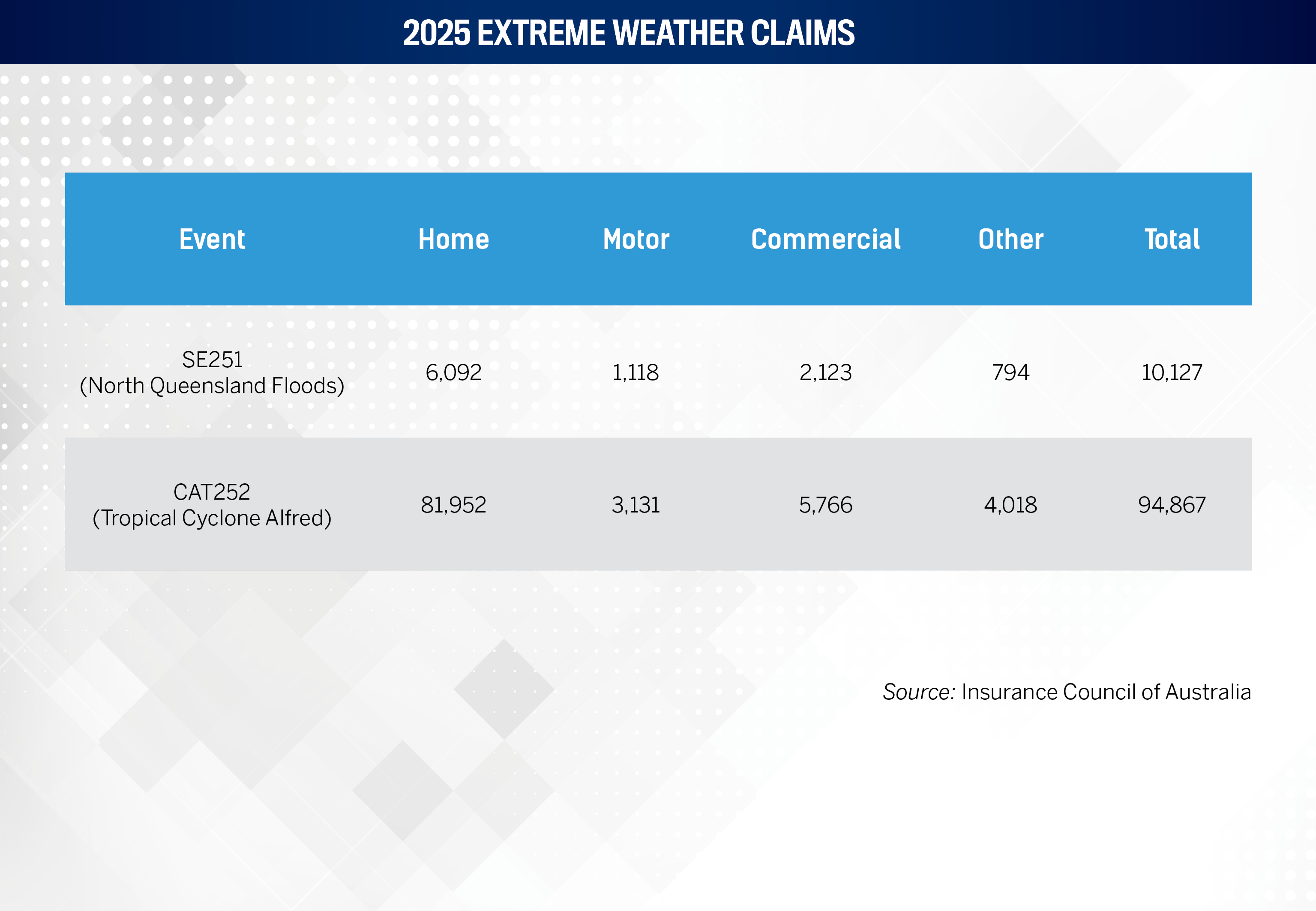 2025 EXTREME WEATHER CLAIMS

| Event | Home | Motor | Commercial | Other | Total |
|---|---|---|---|---|---|
| SE251 (North Queensland Floods) | 6,092 | 1,118 | 2,123 | 794 | 10,127 |
| CAT252 (Tropical Cyclone Alfred) | 81,952 | 3,131 | 5,766 | 4,018 | 94,867 |

Source: Insurance Council of Australia